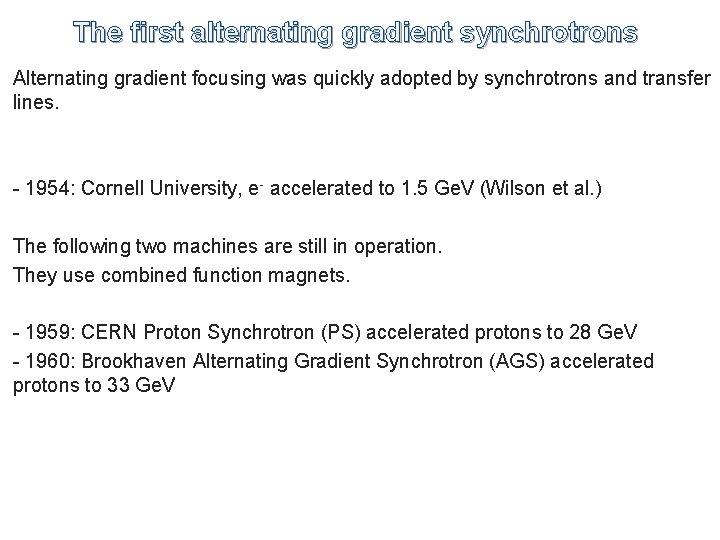 The first alternating gradient synchrotrons

Alternating gradient focusing was quickly adopted by synchrotrons and transfer lines.

- 1954: Cornell University, $e^-$ accelerated to 1.5 GeV (Wilson et al.)

The following two machines are still in operation.
They use combined function magnets.

- 1959: CERN Proton Synchrotron (PS) accelerated protons to 28 GeV
- 1960: Brookhaven Alternating Gradient Synchrotron (AGS) accelerated protons to 33 GeV